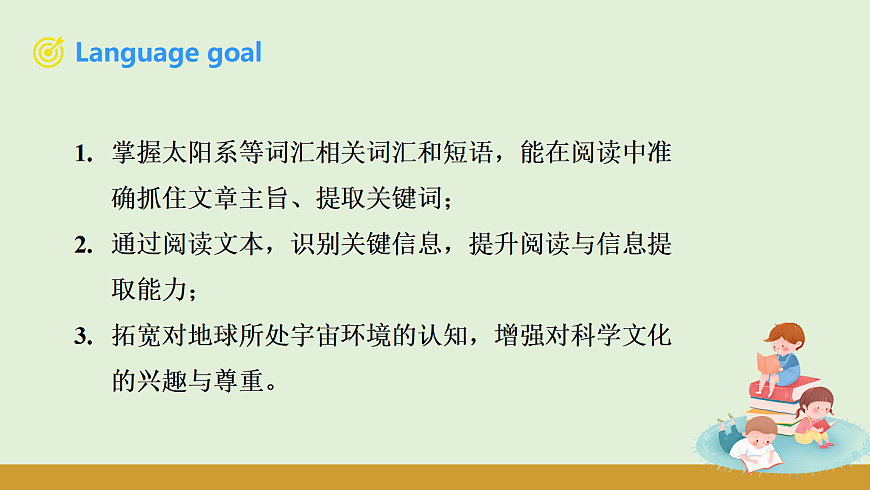 Language goal

1. 掌握太阳系等词汇相关词汇和短语，能在阅读中准确抓住文章主旨、提取关键词；

2. 通过阅读文本，识别关键信息，提升阅读与信息提取能力；

3. 拓宽对地球所处宇宙环境的认知，增强对科学文化的兴趣与尊重。